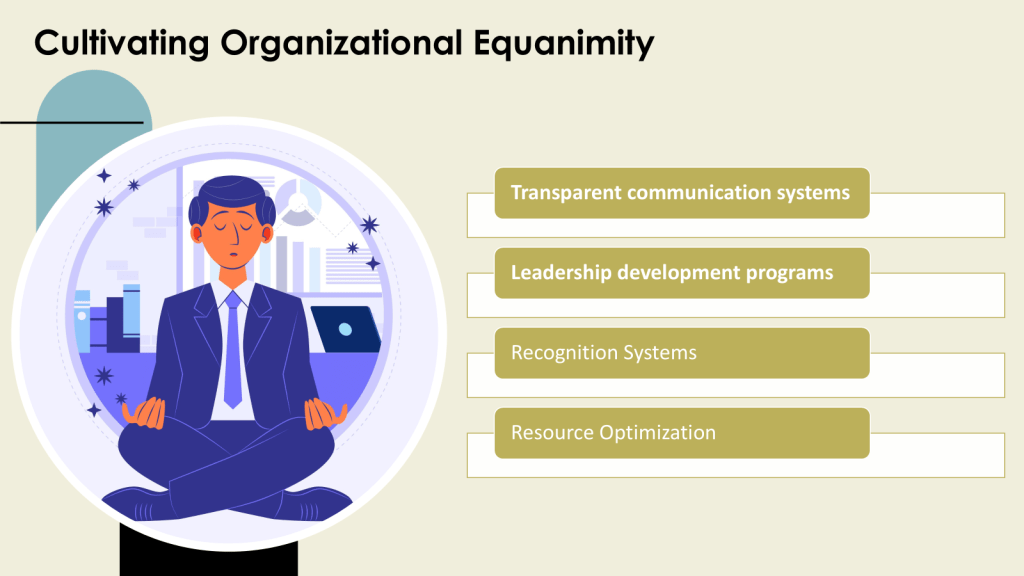 Cultivating Organizational Equanimity

Transparent communication systems

Leadership development programs

Recognition Systems

Resource Optimization